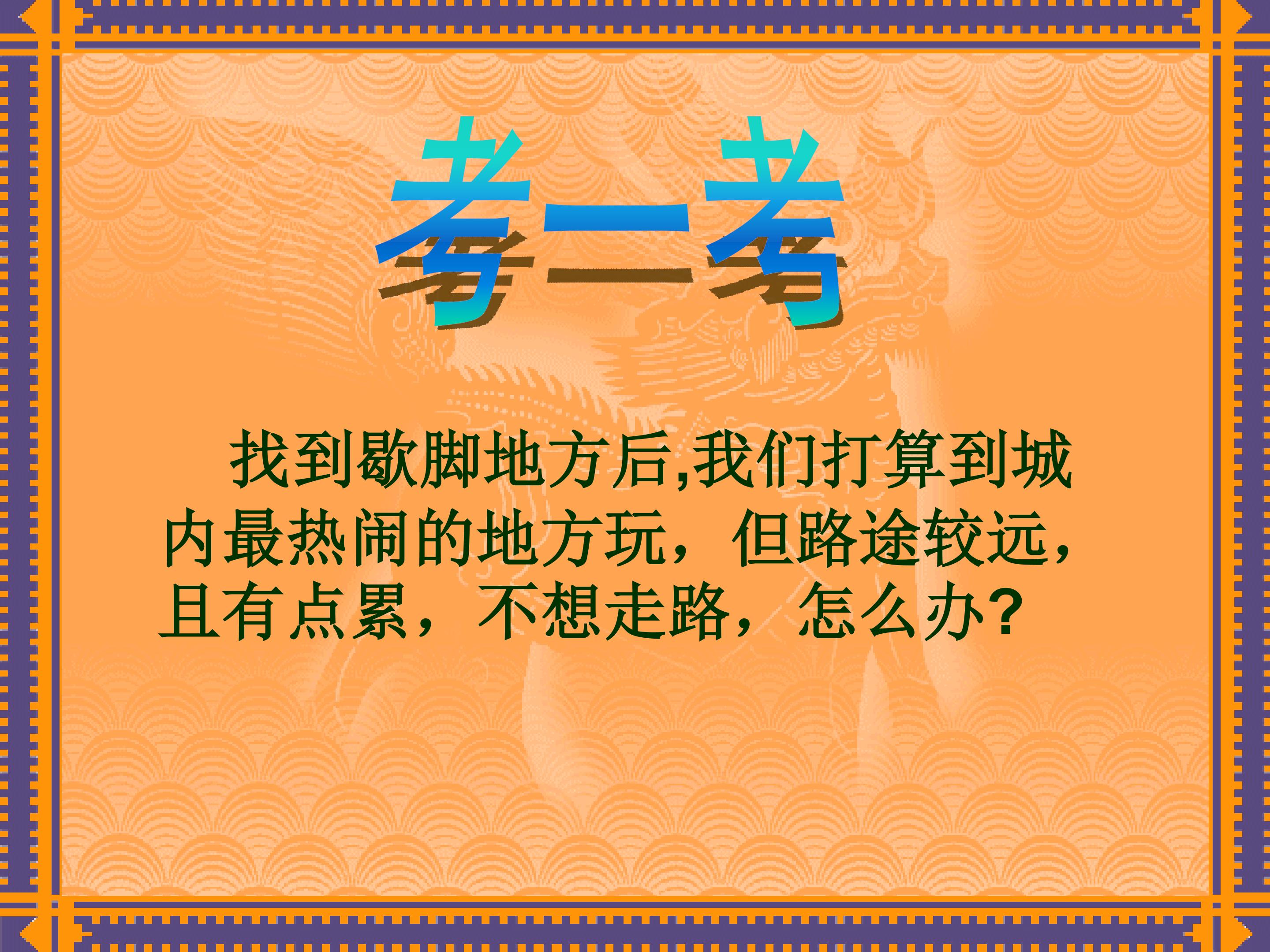 考一考

找到歇脚地方后,我们打算到城内最热闹的地方玩，但路途较远，且有点累，不想走路，怎么办?